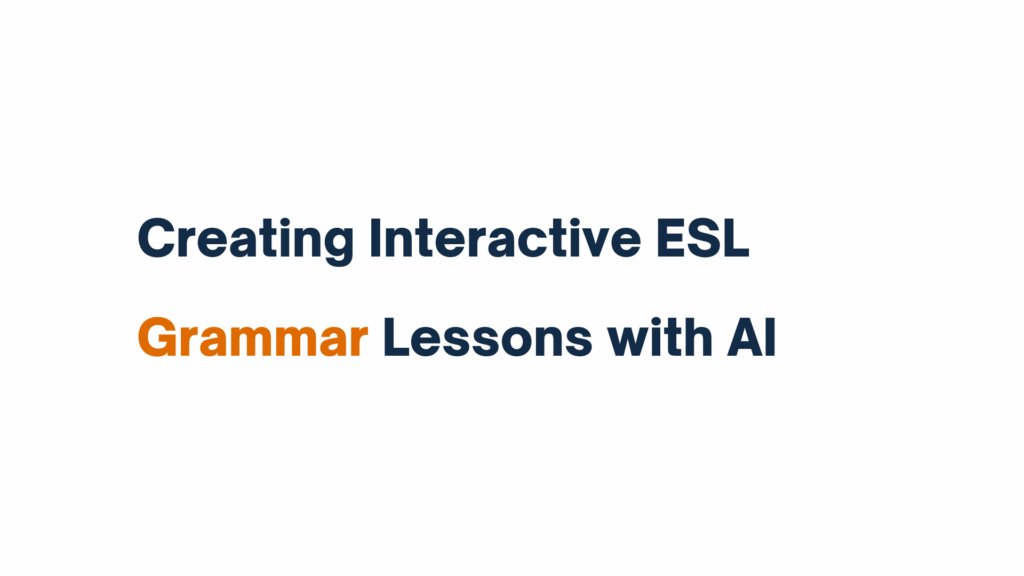 Creating Interactive ESL Grammar Lessons with AI